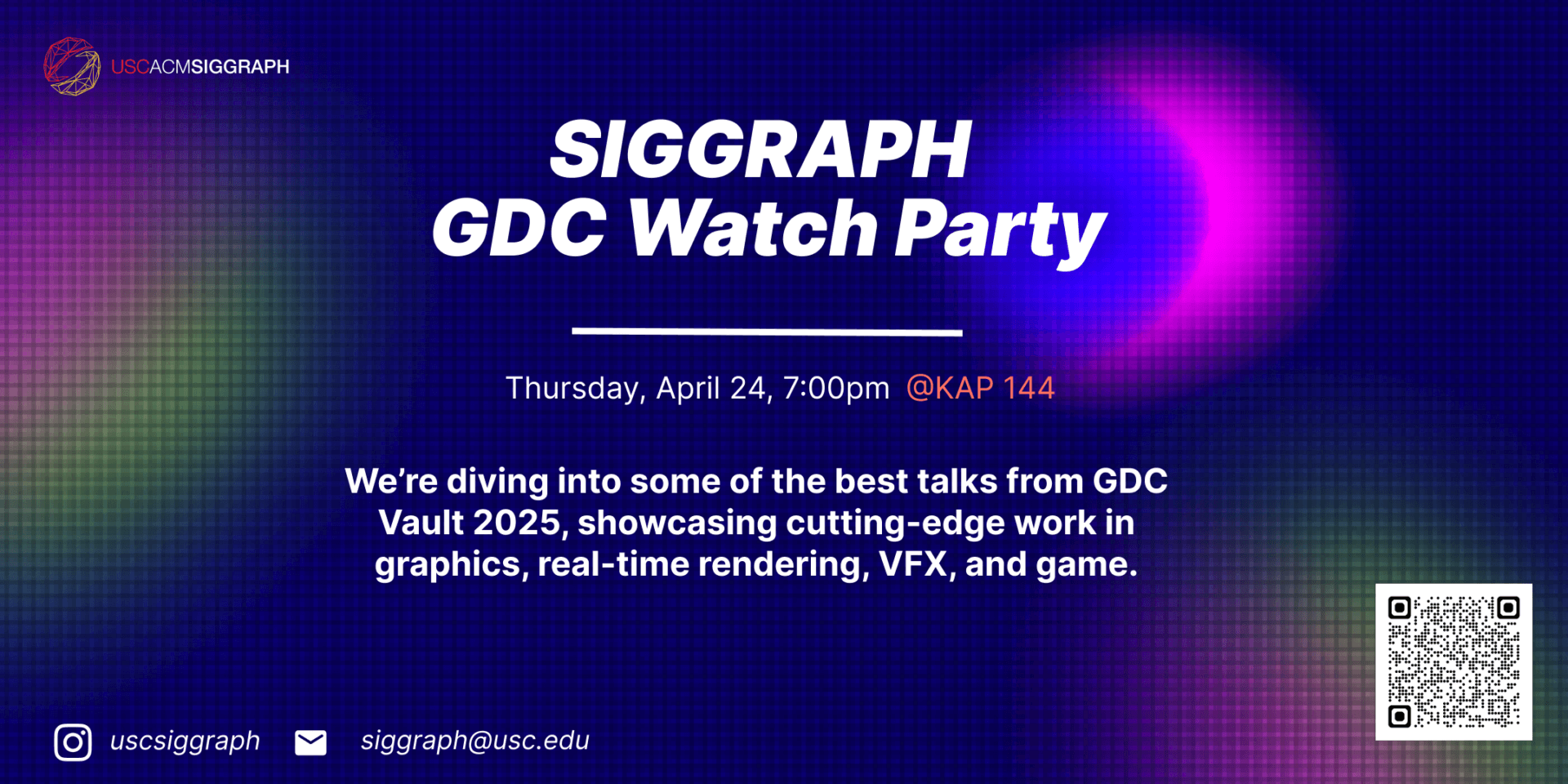 USCACMSIGGRAPH

SIGGRAPH
GDC Watch Party

Thursday, April 24, 7:00pm @KAP 144

We're diving into some of the best talks from GDC Vault 2025, showcasing cutting-edge work in graphics, real-time rendering, VFX, and game.

uscsiggraph siggraph@usc.edu